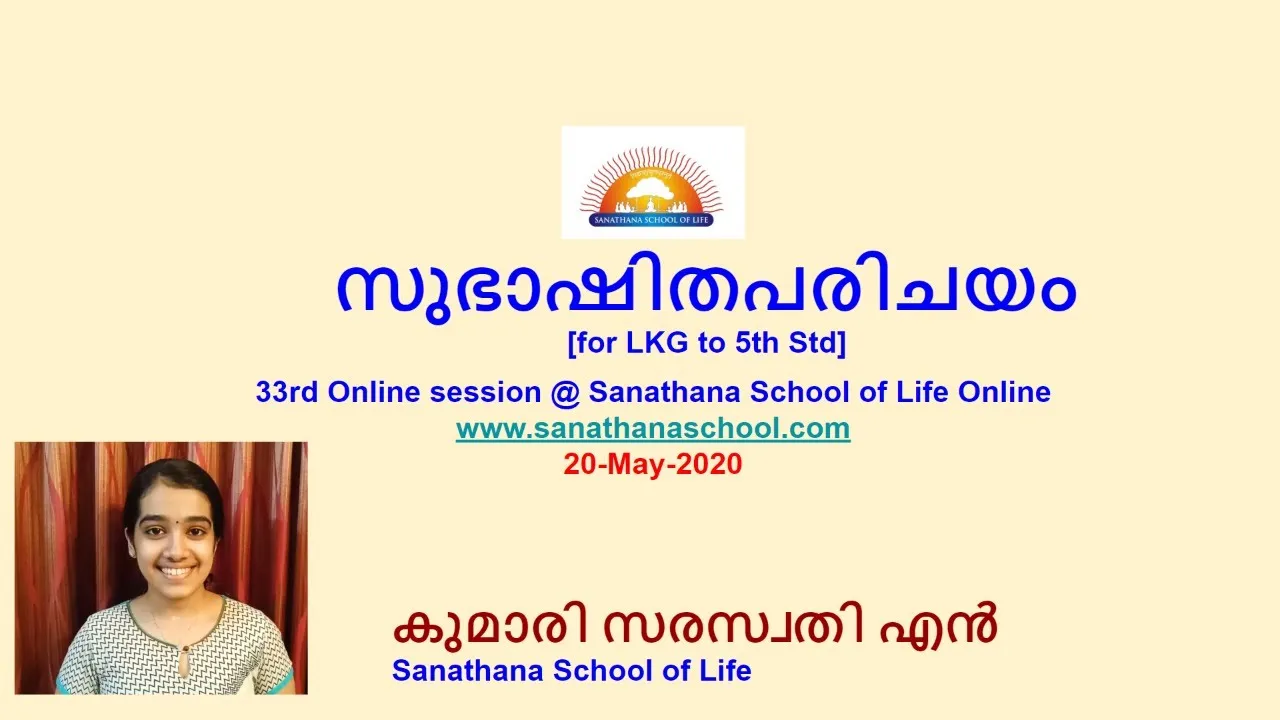 SANATHANA SCHOOL OF LIFE

സുഭാഷിതപരിചയം
[for LKG to 5th Std]
33rd Online session @ Sanathana School of Life Online
www.sanathanaschool.com
20-May-2020

കുമാരി സരസ്വതി എൻ
Sanathana School of Life